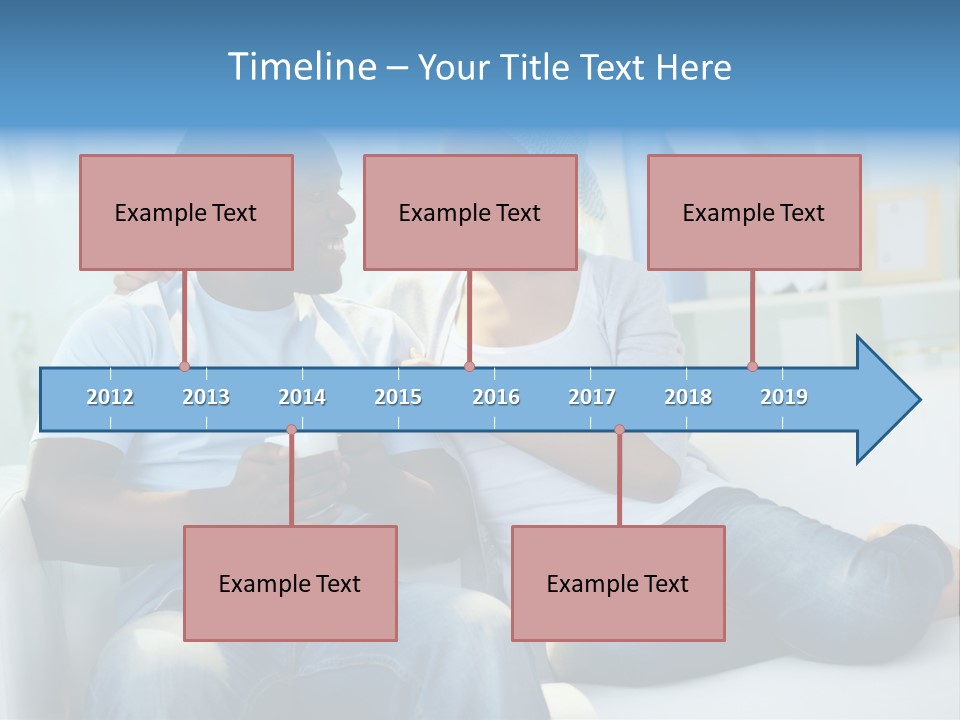 Timeline – Your Title Text Here

Example Text

Example Text

Example Text

2012 2013 2014 2015 2016 2017 2018 2019

Example Text

Example Text